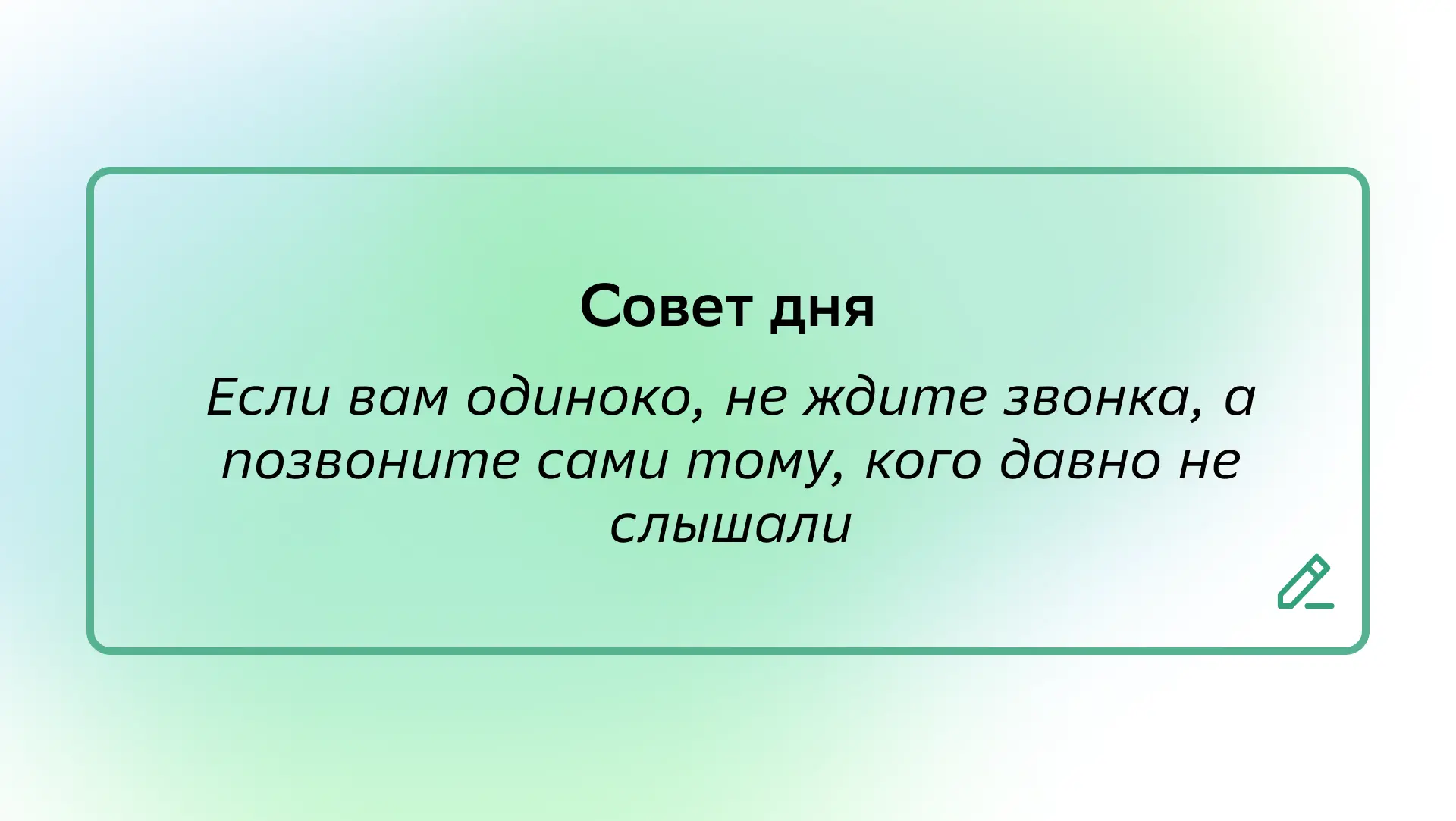 Совет дня

Если вам одиноко, не ждите звонка, а позвоните сами тому, кого давно не слышали